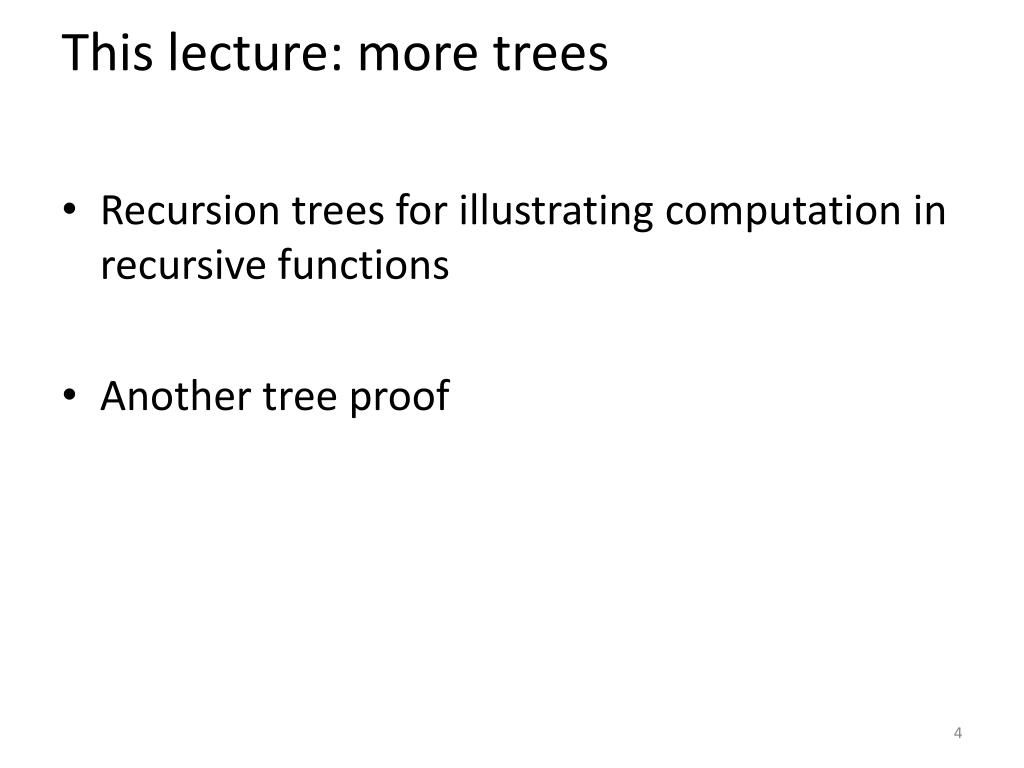 This lecture: more trees

• Recursion trees for illustrating computation in recursive functions

• Another tree proof

4